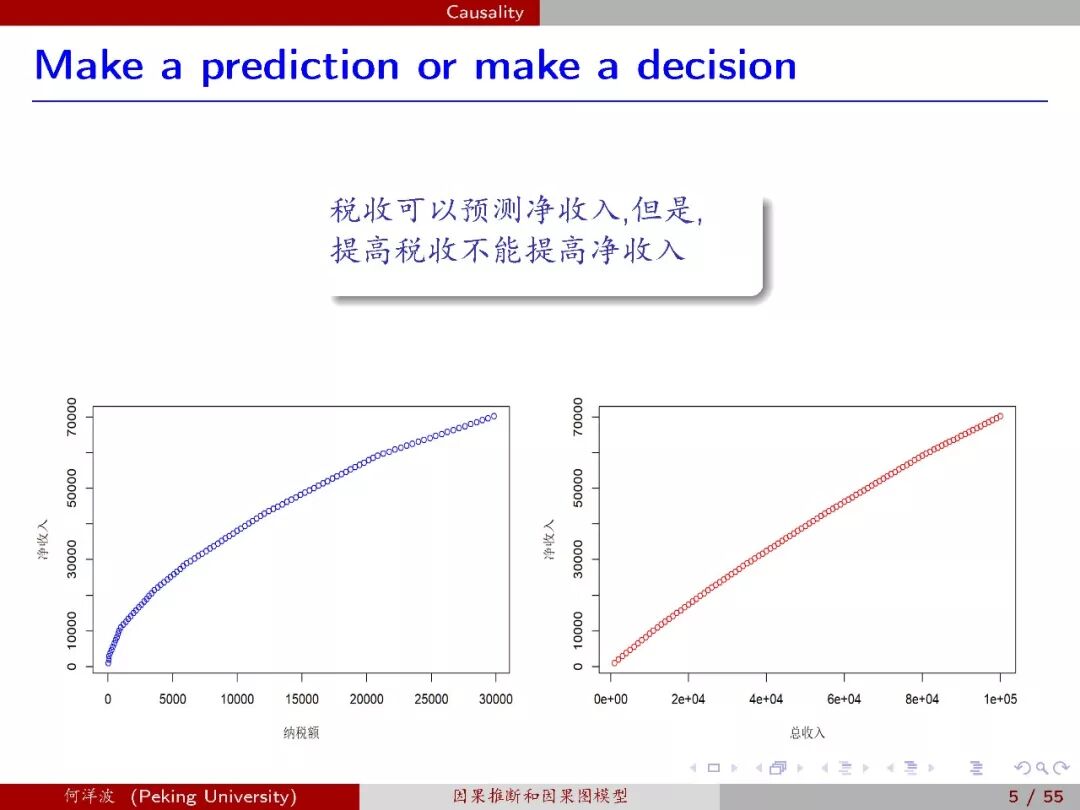 Causality

Make a prediction or make a decision

税收可以预测净收入,但是,
提高税收不能提高净收入

净收入

0 10000 30000 50000 70000

0 5000 10000 15000 20000 25000 30000

纳税额

净收入

0 10000 30000 50000 70000

0e+00 2e+04 4e+04 6e+04 8e+04 1e+05

总收入

何洋波 (Peking University) 因果推断和因果图模型 5 / 55